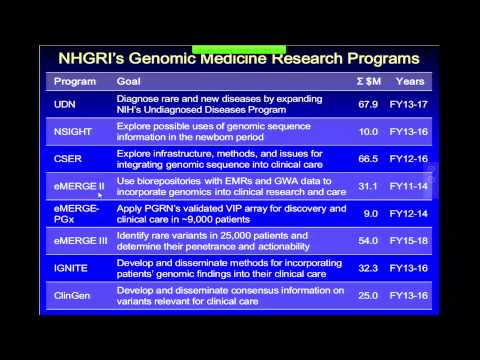 NHGRI's Genomic Medicine Research Programs

| Program | Goal | Σ $M | Years |
|---|---|---|---|
| UDN | Diagnose rare and new diseases by expanding NIH's Undiagnosed Diseases Program | 67.9 | FY13-17 |
| NSIGHT | Explore possible uses of genomic sequence information in the newborn period | 10.0 | FY13-16 |
| CSER | Explore infrastructure, methods, and issues for integrating genomic sequence into clinical care | 66.5 | FY12-16 |
| eMERGE II | Use biorepositories with EMRs and GWA data to incorporate genomics into clinical research and care | 31.1 | FY11-14 |
| eMERGE-PGx | Apply PGRN's validated VIP array for discovery and clinical care in ~9,000 patients | 9.0 | FY12-14 |
| eMERGE III | Identify rare variants in 25,000 patients and determine their penetrance and actionability | 54.0 | FY15-18 |
| IGNITE | Develop and disseminate methods for incorporating patients' genomic findings into their clinical care | 32.3 | FY13-16 |
| ClinGen | Develop and disseminate consensus information on variants relevant for clinical care | 25.0 | FY13-16 |